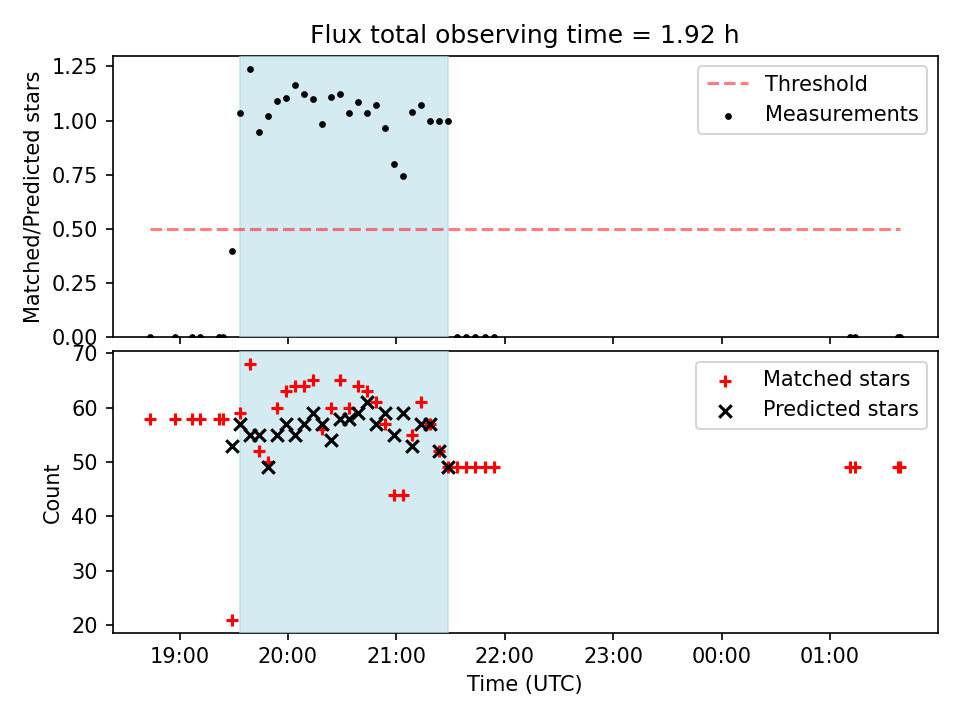 Flux total observing time = 1.92 h

Matched/Predicted stars

1.25
1.00
0.75
0.50
0.25
0.00

Threshold
Measurements

Count

70
60
50
40
30
20

Matched stars
Predicted stars

19:00 20:00 21:00 22:00 23:00 00:00 01:00

Time (UTC)